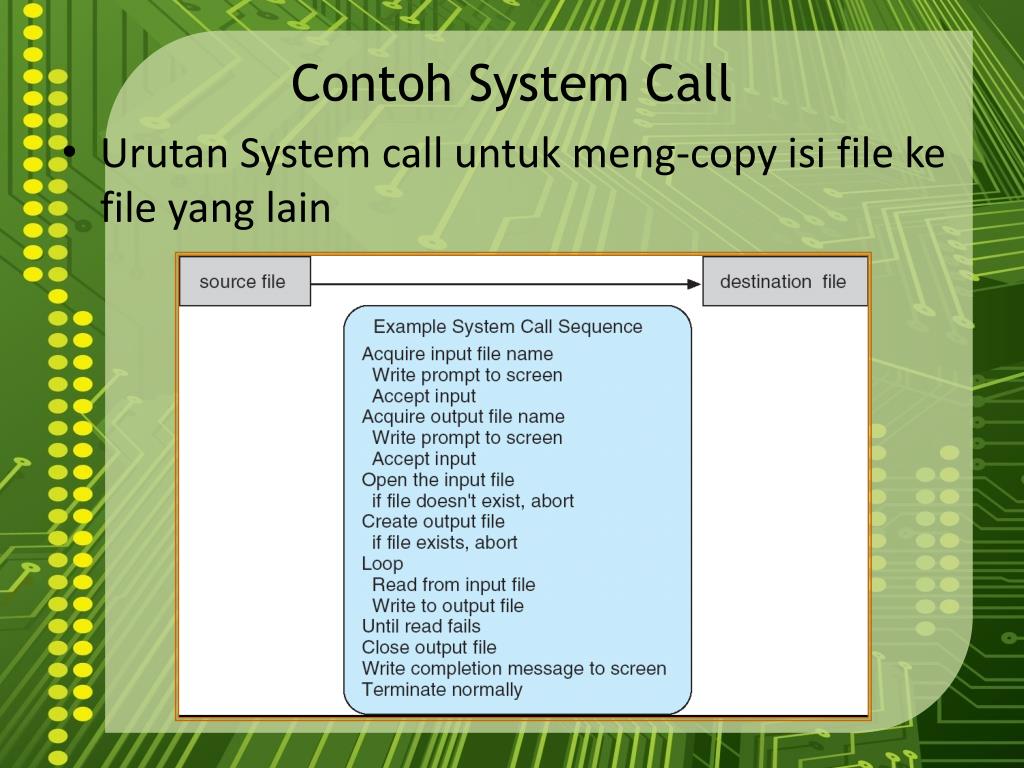 Contoh System Call

• Urutan System call untuk meng-copy isi file ke file yang lain

source file

destination file

Example System Call Sequence
Acquire input file name
Write prompt to screen
Accept input
Acquire output file name
Write prompt to screen
Accept input
Open the input file
if file doesn't exist, abort
Create output file
if file exists, abort
Loop
Read from input file
Write to output file
Until read fails
Close output file
Write completion message to screen
Terminate normally